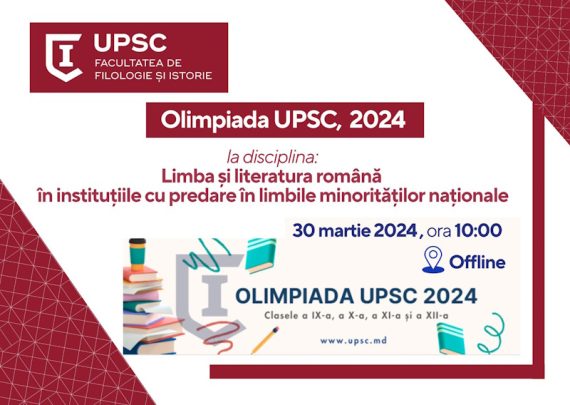 UPSC
FACULTATEA DE FILOLOGIE ȘI ISTORIE

Olimpiada UPSC, 2024

la disciplina:
Limba și literatura română
în instituțiile cu predare în limbile minorităților naționale

30 martie 2024, ora 10:00

Offline

OLIMPIADA UPSC 2024
Clasele a IX-a, a X-a, a XI-a și a XII-a
www.upsc.md